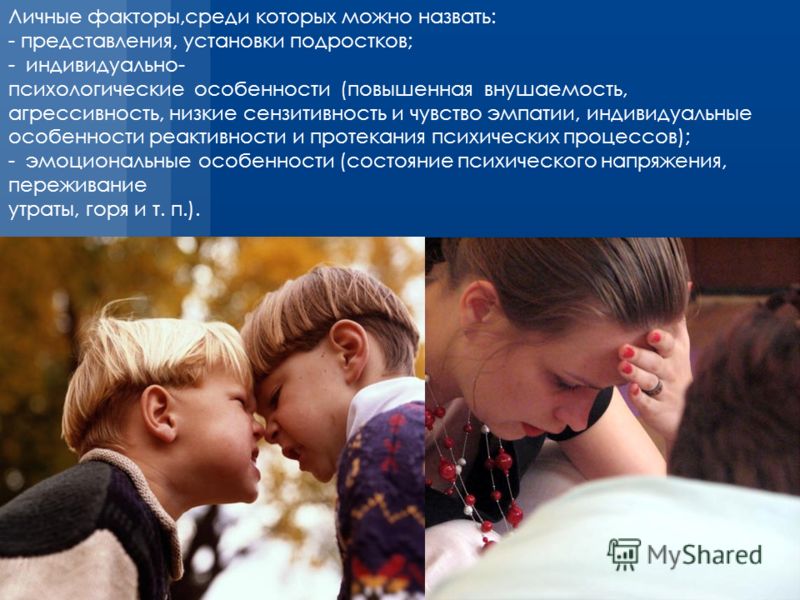 Личные факторы,среди которых можно назвать:
- представления, установки подростков;
- индивидуально-психологические особенности (повышенная внушаемость, агрессивность, низкие сензитивность и чувство эмпатии, индивидуальные особенности реактивности и протекания психических процессов);
- эмоциональные особенности (состояние психического напряжения, переживание утраты, горя и т. п.).

MyShared